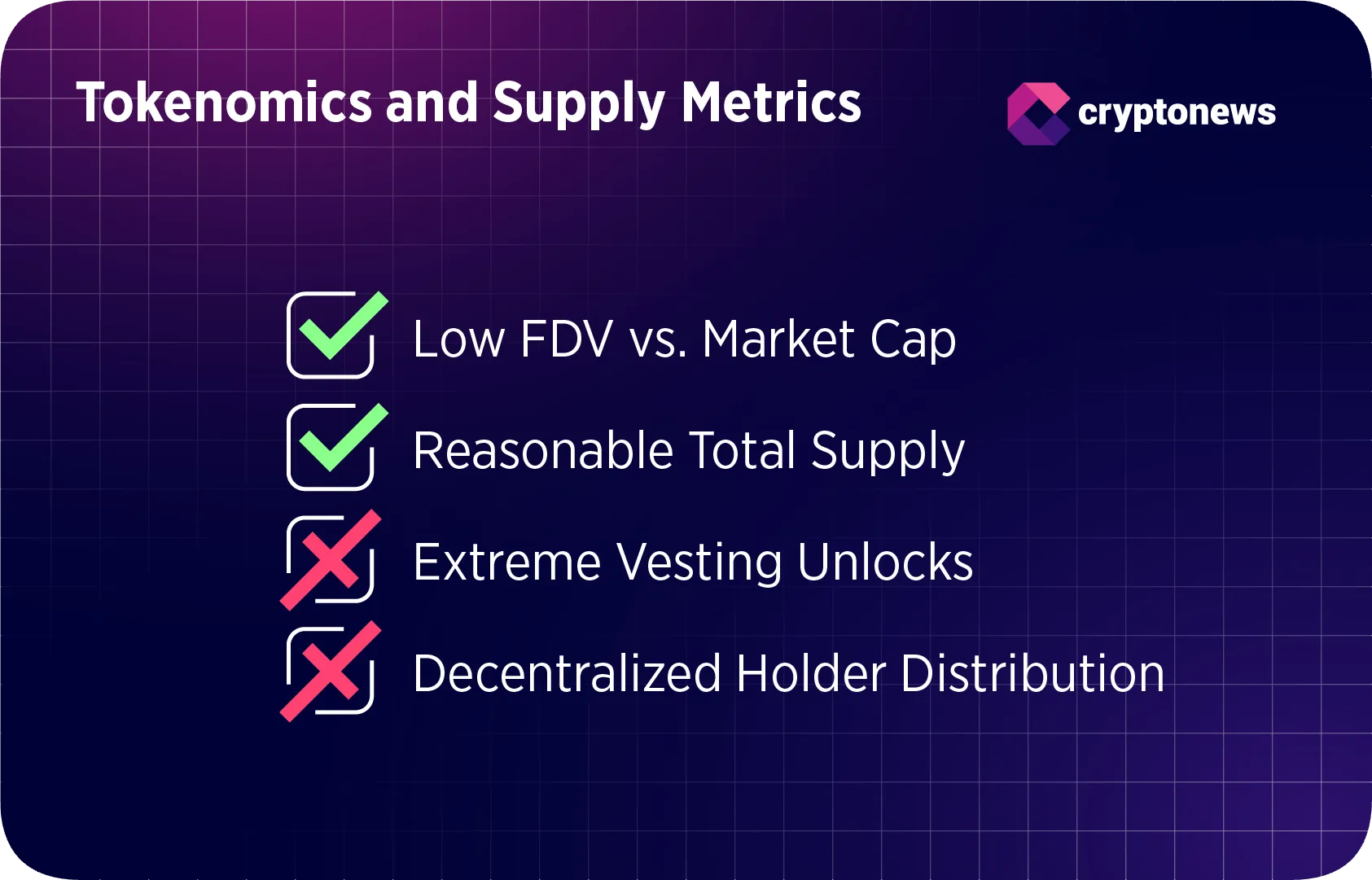 Tokenomics and Supply Metrics

cryptonews

Low FDV vs. Market Cap

Reasonable Total Supply

Extreme Vesting Unlocks

Decentralized Holder Distribution